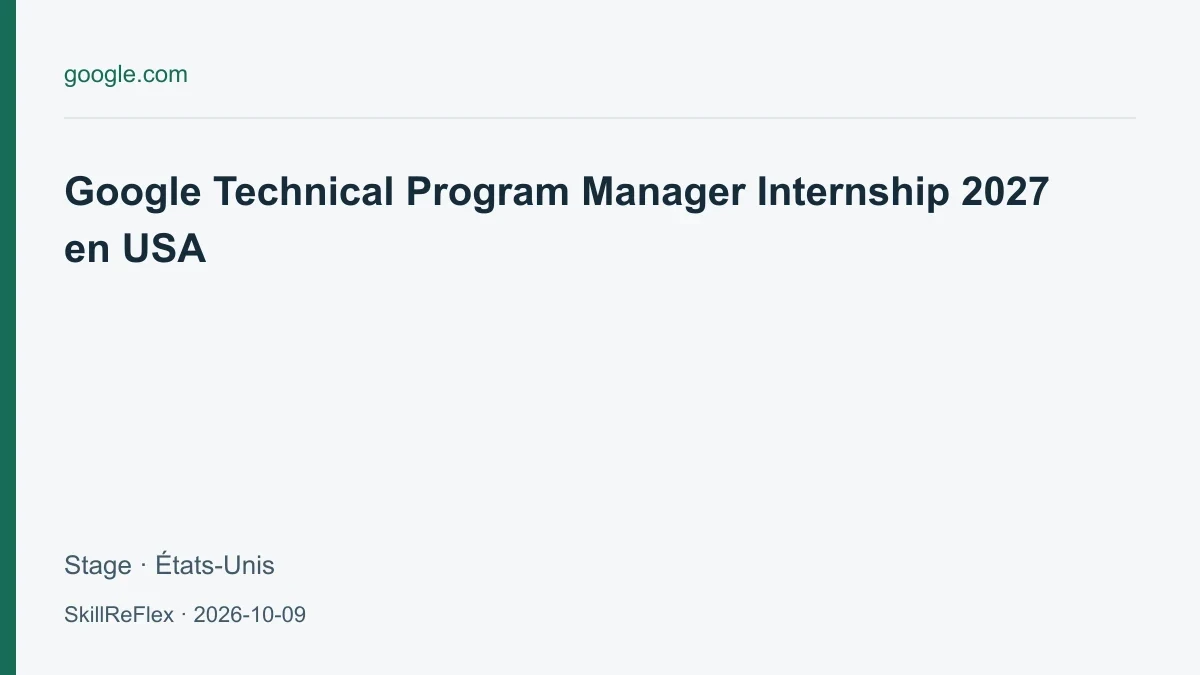 google.com

Google Technical Program Manager Internship 2027 en USA

Stage · États-Unis

SkillReFlex · 2026-10-09